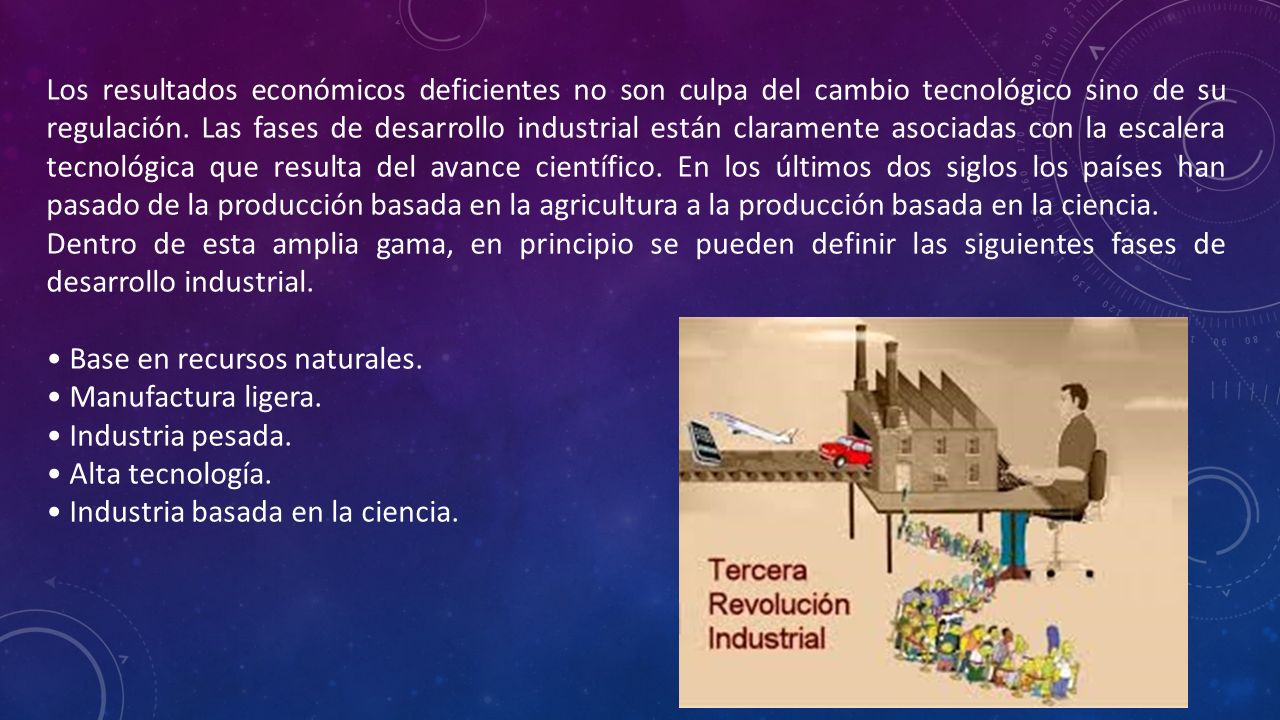 Los resultados económicos deficientes no son culpa del cambio tecnológico sino de su regulación. Las fases de desarrollo industrial están claramente asociadas con la escalera tecnológica que resulta del avance científico. En los últimos dos siglos los países han pasado de la producción basada en la agricultura a la producción basada en la ciencia.
Dentro de esta amplia gama, en principio se pueden definir las siguientes fases de desarrollo industrial.

• Base en recursos naturales.
• Manufactura ligera.
• Industria pesada.
• Alta tecnología.
• Industria basada en la ciencia.

Tercera Revolución Industrial